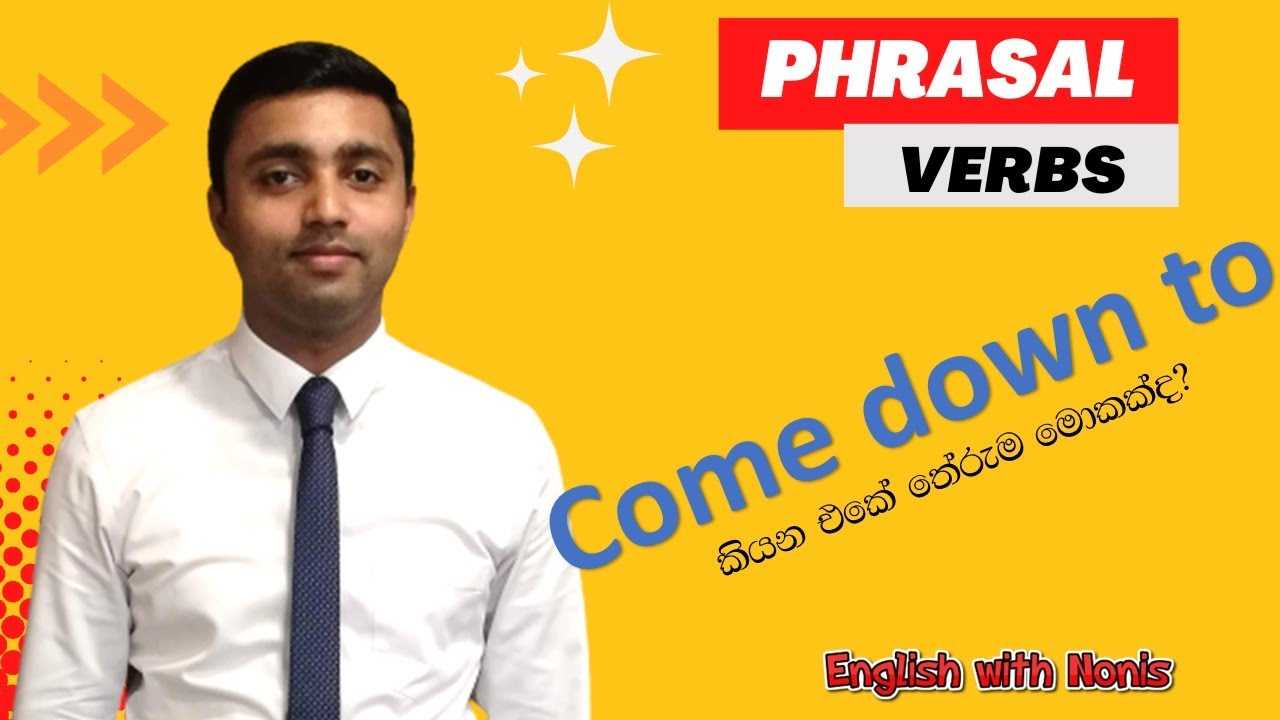 PHRASAL
VERBS

Come down to
කියන එකේ තේරුම මොකක්ද?

English with Nonis